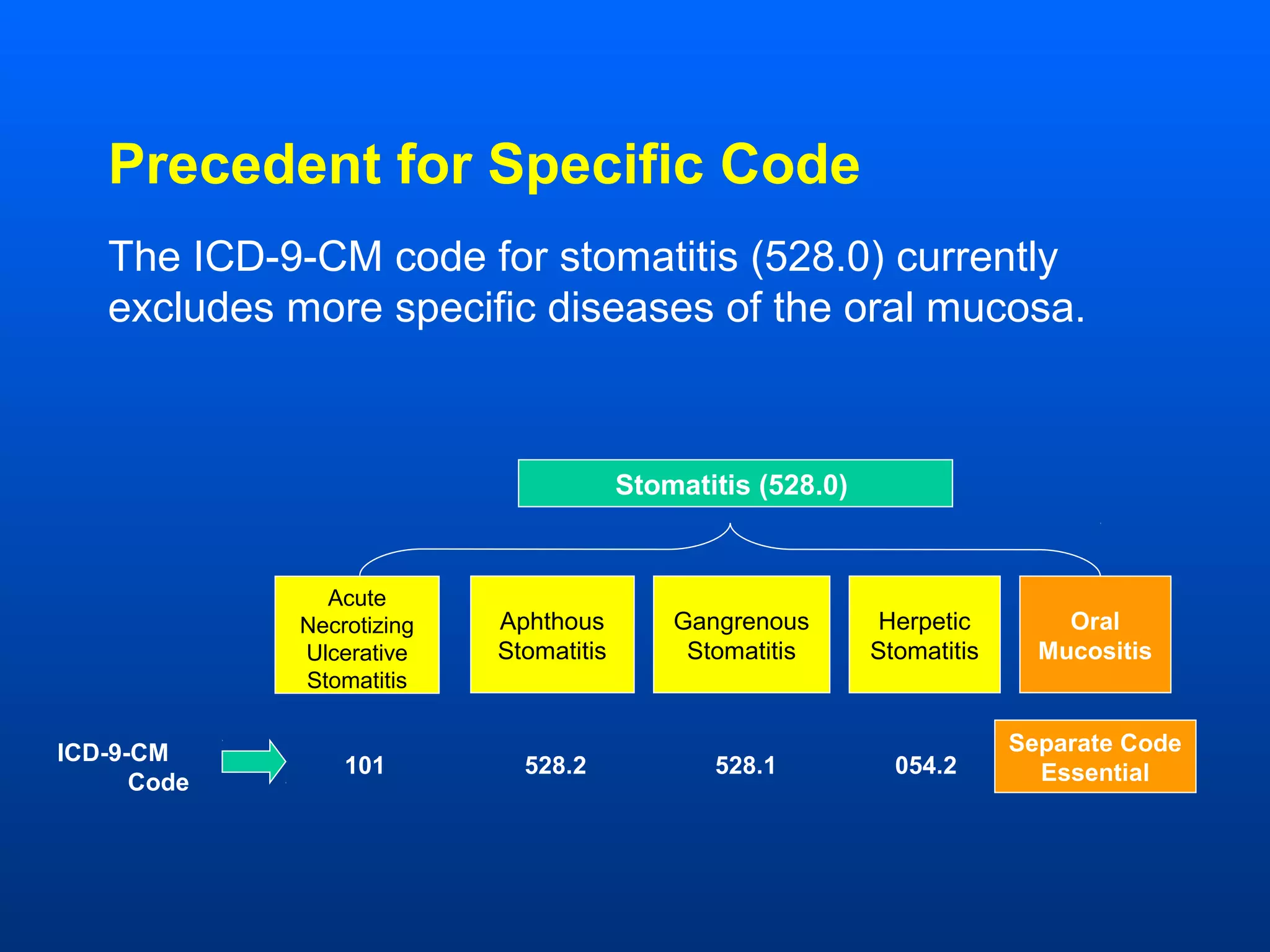 Precedent for Specific Code

The ICD-9-CM code for stomatitis (528.0) currently excludes more specific diseases of the oral mucosa.

Stomatitis (528.0)

Acute Necrotizing Ulcerative Stomatitis

Aphthous Stomatitis

Gangrenous Stomatitis

Herpetic Stomatitis

Oral Mucositis

ICD-9-CM Code

101

528.2

528.1

054.2

Separate Code Essential